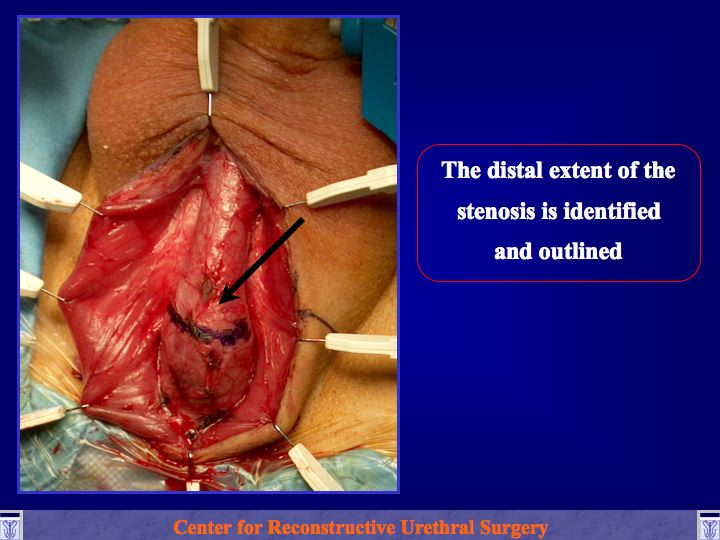 The distal extent of the stenosis is identified and outlined

Center for Reconstructive Urethral Surgery